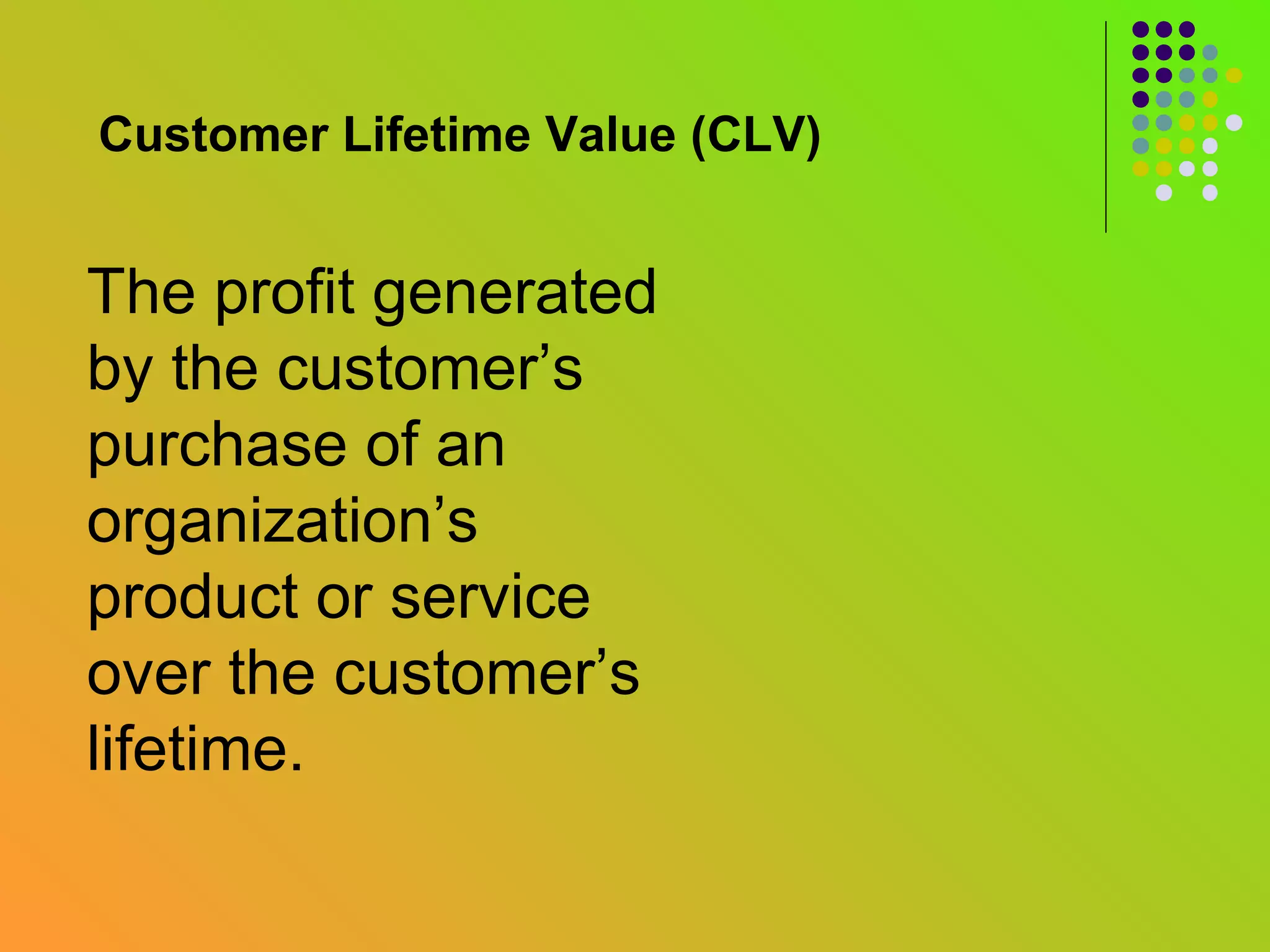 Customer Lifetime Value (CLV)

The profit generated by the customer’s purchase of an organization’s product or service over the customer’s lifetime.